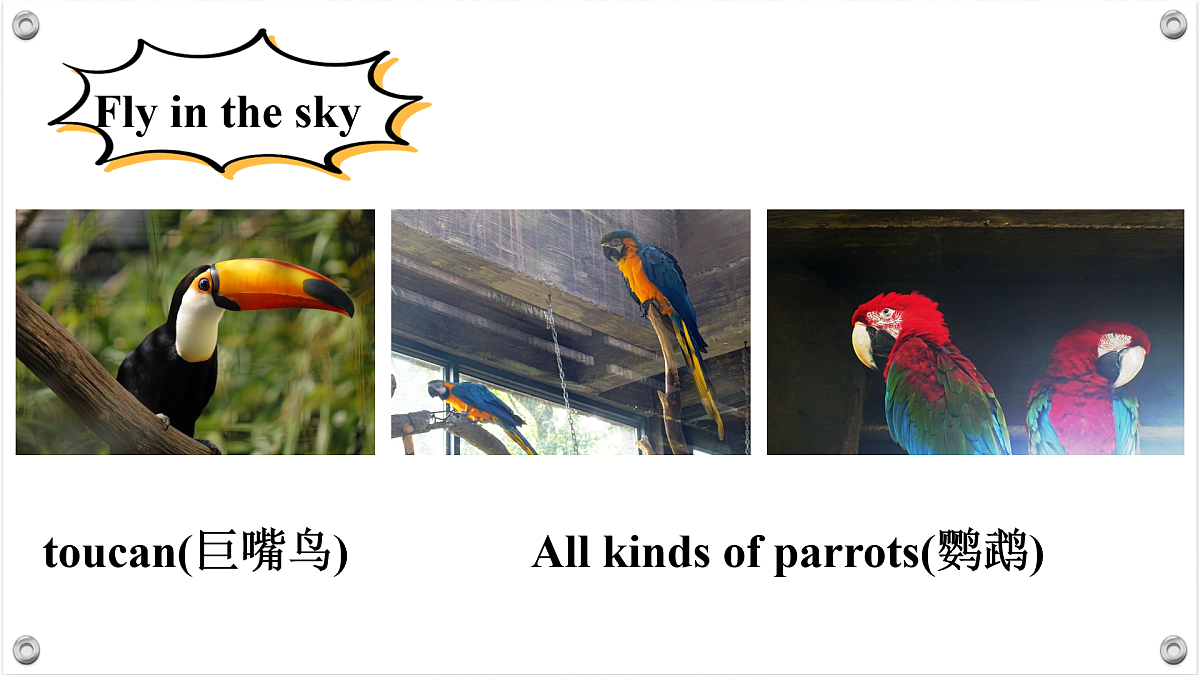 Fly in the sky

toucan(巨嘴鸟)

All kinds of parrots(鹦鹉)